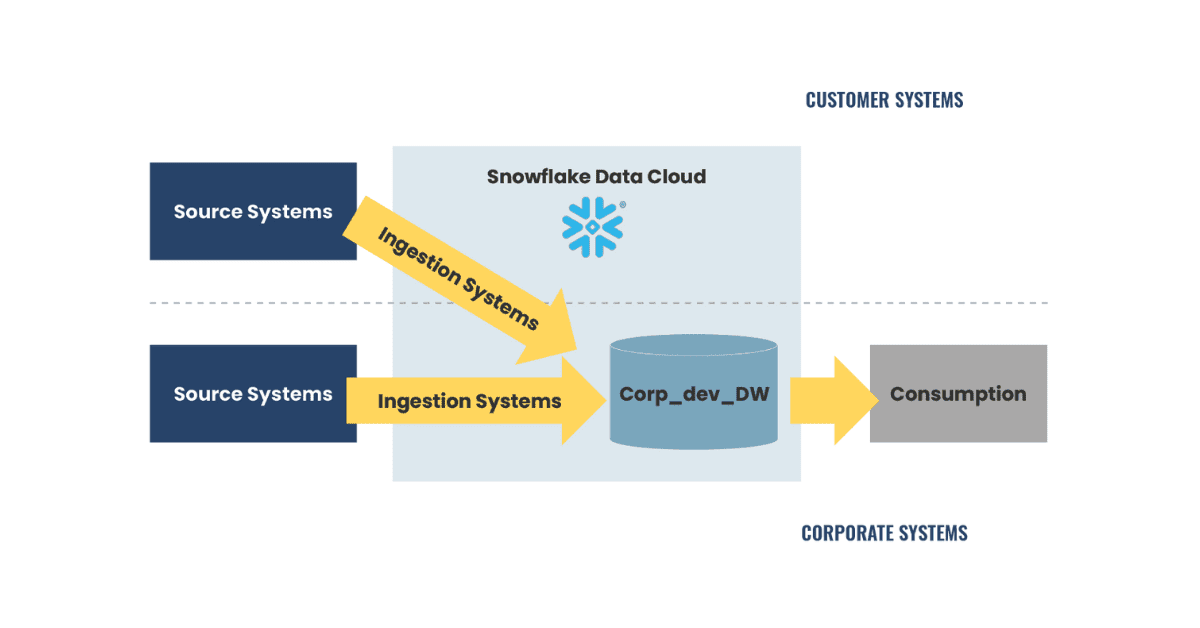 CUSTOMER SYSTEMS

Snowflake Data Cloud

Source Systems

Ingestion Systems

Source Systems

Ingestion Systems

Corp_dev_DW

Consumption

CORPORATE SYSTEMS